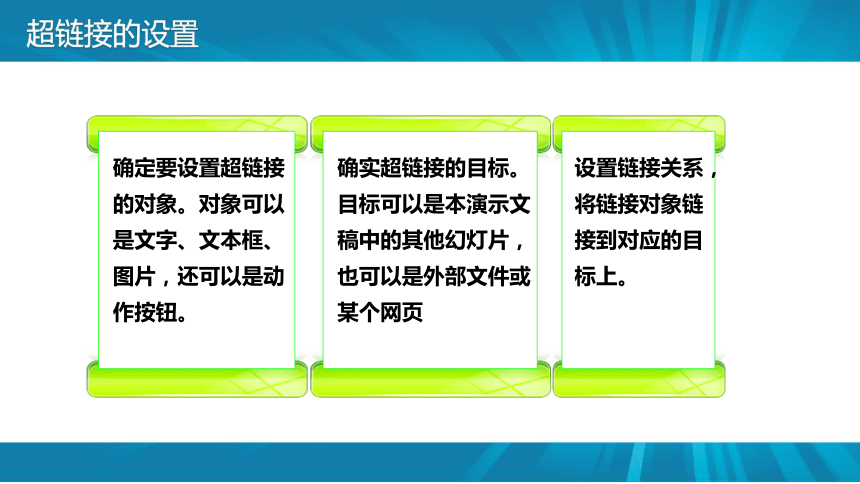 超链接的设置

确定要设置超链接的对象。对象可以是文字、文本框、图片，还可以是动作按钮。

确实超链接的目标。目标可以是本演示文稿中的其他幻灯片，也可以是外部文件或某个网页

设置链接关系，将链接对象链接到对应的目标上。